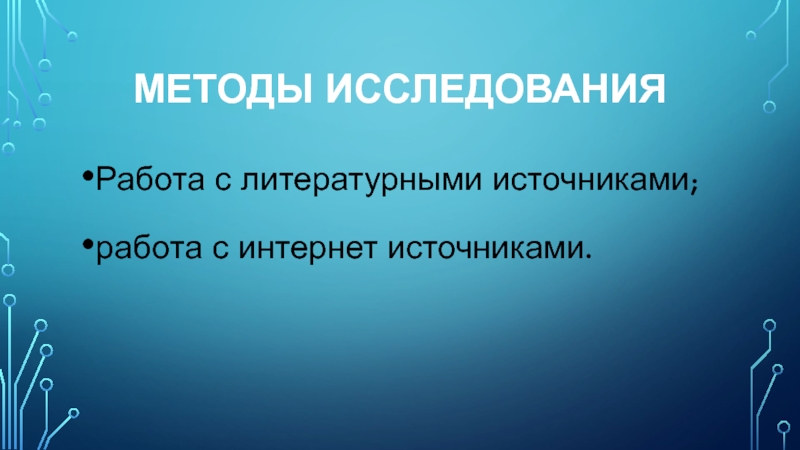 МЕТОДЫ ИССЛЕДОВАНИЯ

•Работа с литературными источниками;

•работа с интернет источниками.